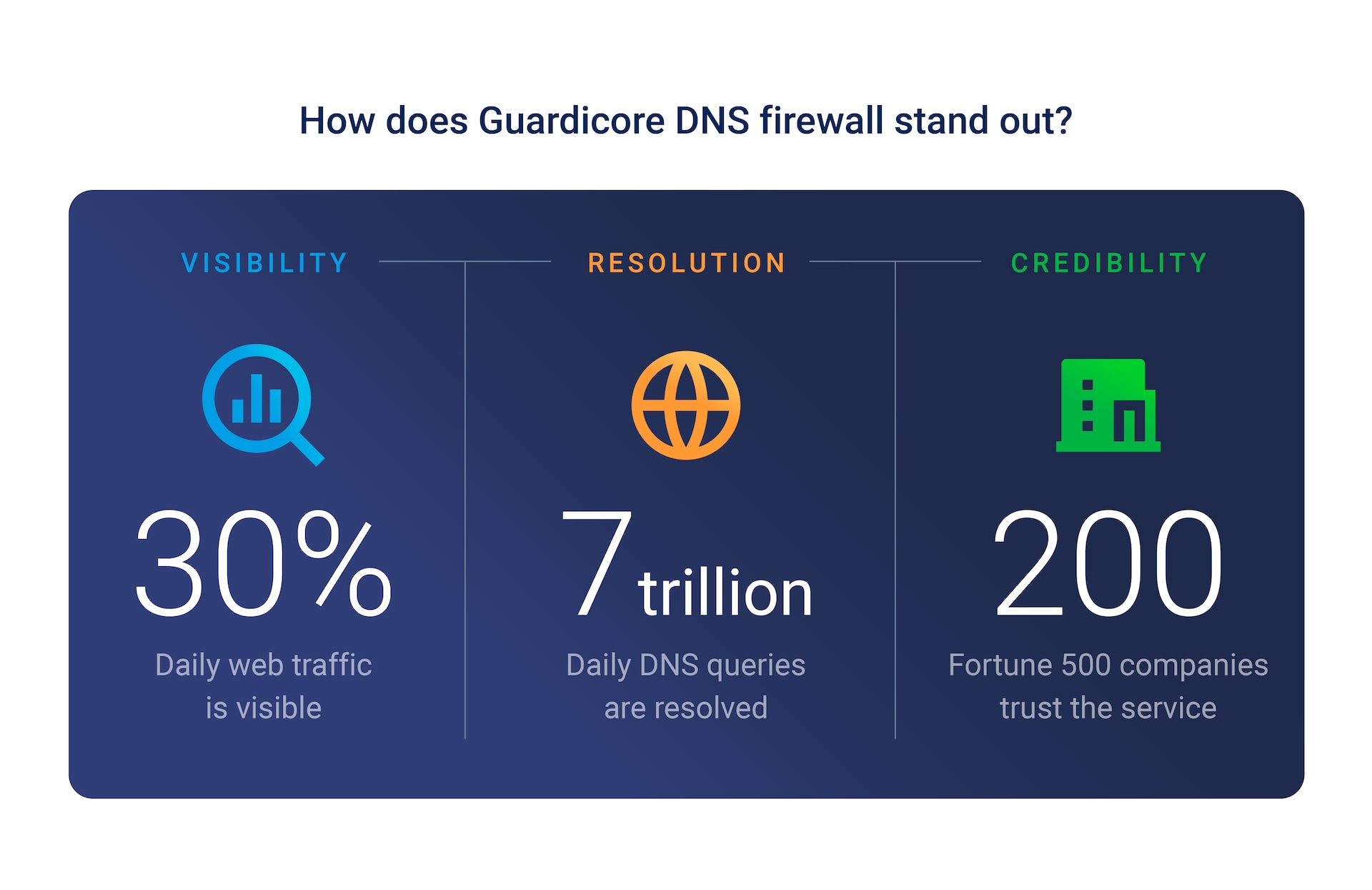 How does Guardicore DNS firewall stand out?

VISIBILITY

30%

Daily web traffic is visible

RESOLUTION

7 trillion

Daily DNS queries are resolved

CREDIBILITY

200

Fortune 500 companies trust the service